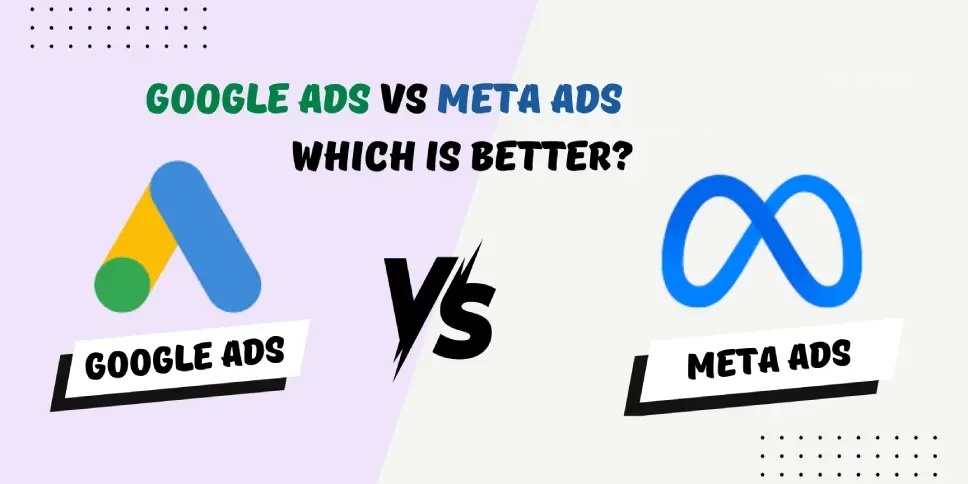 GOOGLE ADS VS META ADS
WHICH IS BETTER?

GOOGLE ADS

VS

META ADS